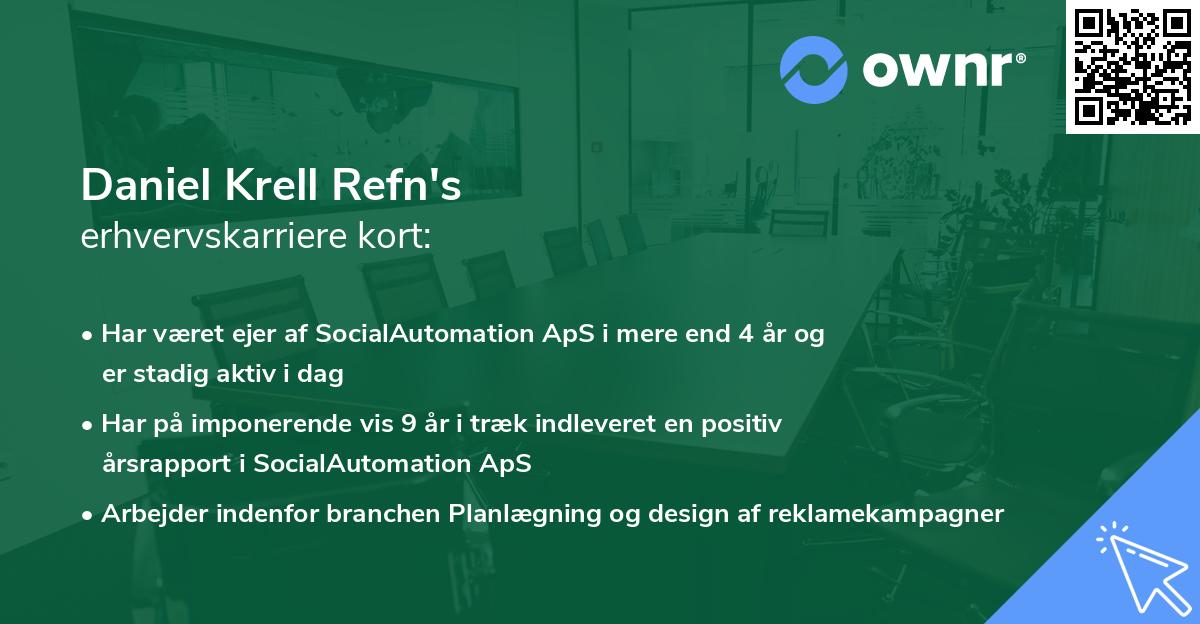 ownr®

Daniel Krell Refn's
erhvervskarriere kort:

• Har været ejer af SocialAutomation ApS i mere end 4 år og er stadig aktiv i dag

• Har på imponerende vis 9 år i træk indleveret en positiv årsrapport i SocialAutomation ApS

• Arbejder indenfor branchen Planlægning og design af reklamekampagner